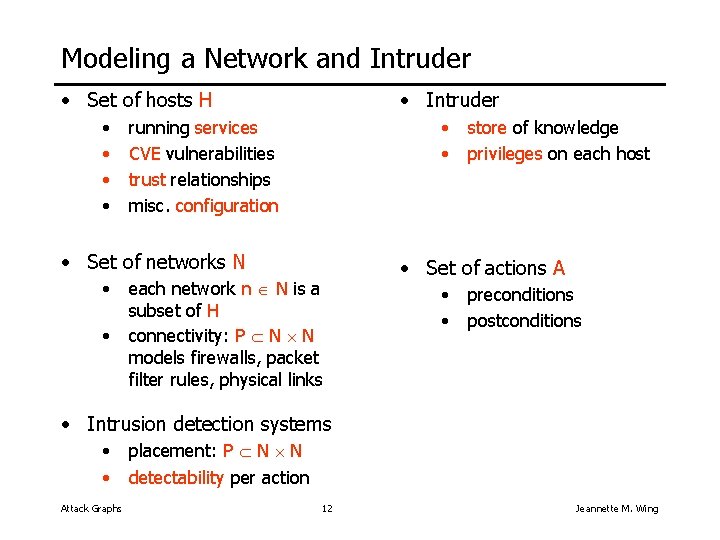 Modeling a Network and Intruder

• Set of hosts H
  • running services
  • CVE vulnerabilities
  • trust relationships
  • misc. configuration

• Set of networks N
  • each network $n \in N$ is a subset of H
  • connectivity: $P \subset N \times N$ models firewalls, packet filter rules, physical links

• Intrusion detection systems
  • placement: $P \subset N \times N$
  • detectability per action

• Intruder
  • store of knowledge
  • privileges on each host

• Set of actions A
  • preconditions
  • postconditions

Attack Graphs

12

Jeannette M. Wing